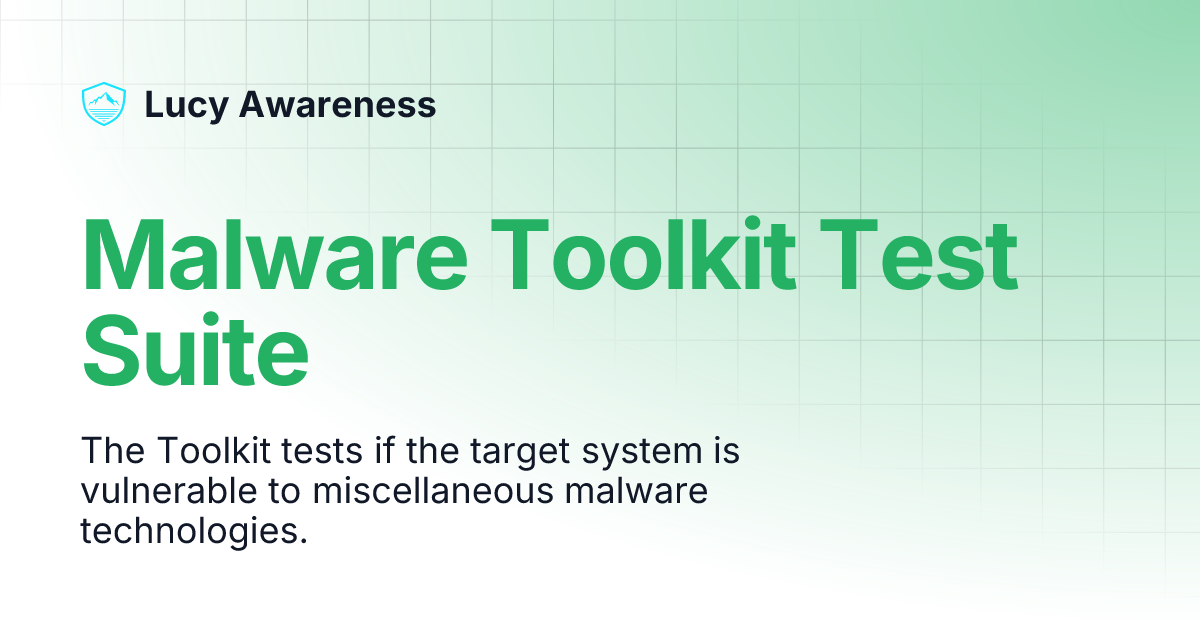 Lucy Awareness

Malware Toolkit Test Suite

The Toolkit tests if the target system is vulnerable to miscellaneous malware technologies.